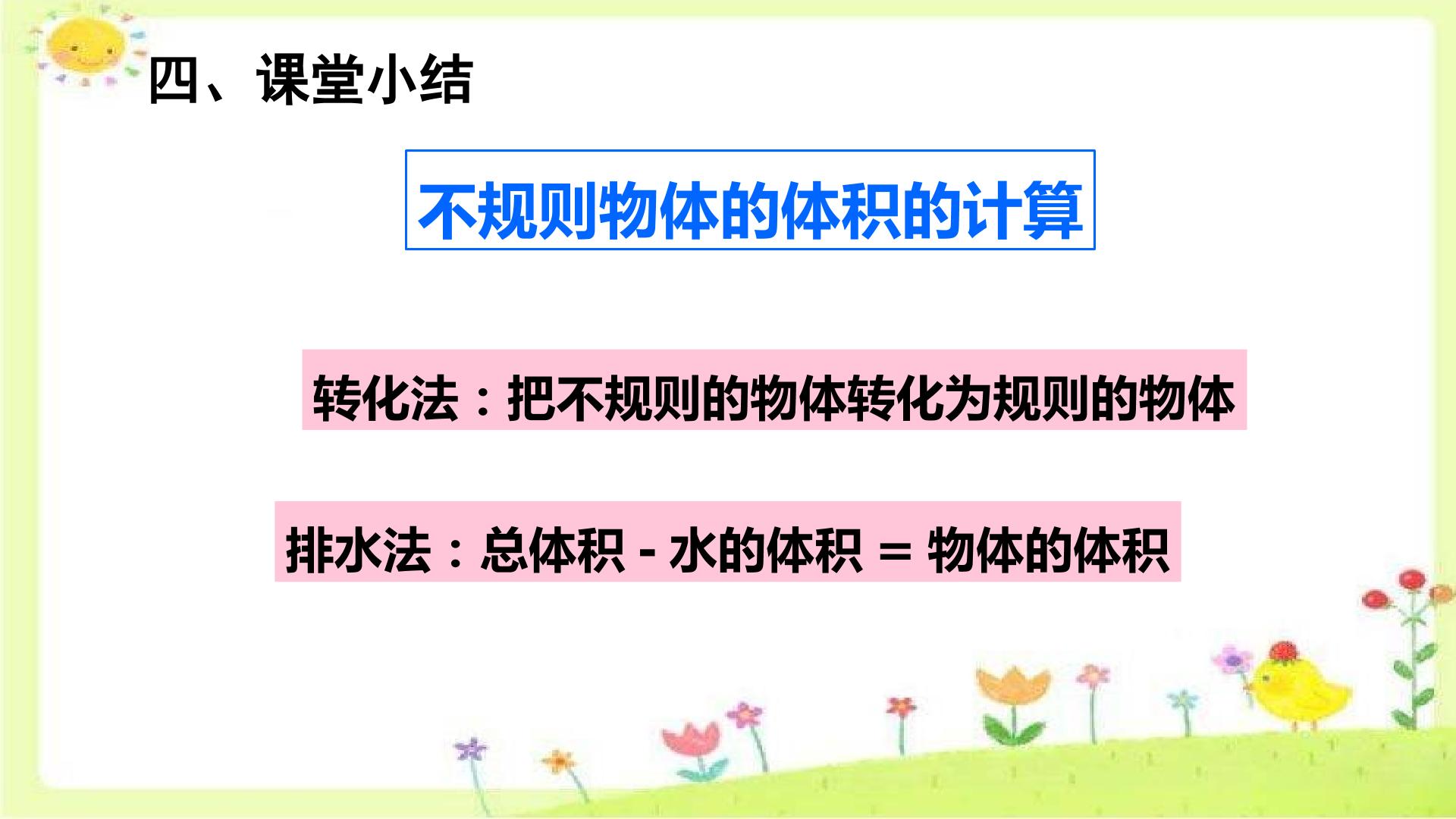 四、课堂小结

不规则物体的体积的计算

转化法：把不规则的物体转化为规则的物体

排水法：总体积 - 水的体积 = 物体的体积